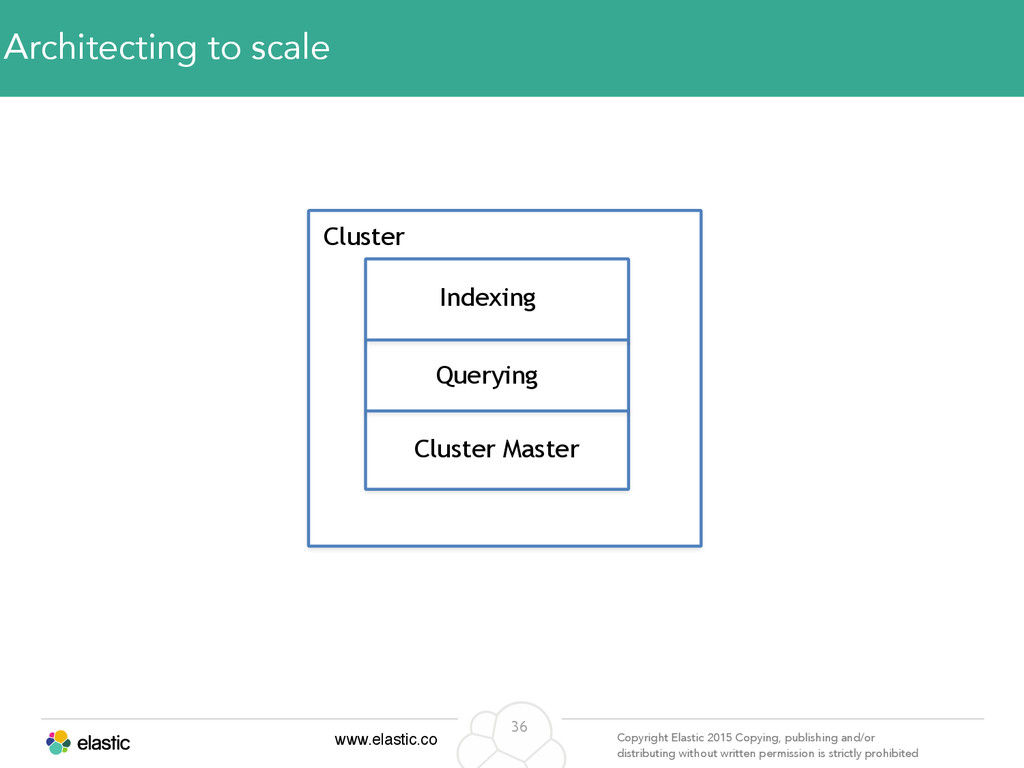 Architecting to scale

Cluster

Indexing

Querying

Cluster Master

elastic

www.elastic.co

36

Copyright Elastic 2015 Copying, publishing and/or distributing without written permission is strictly prohibited